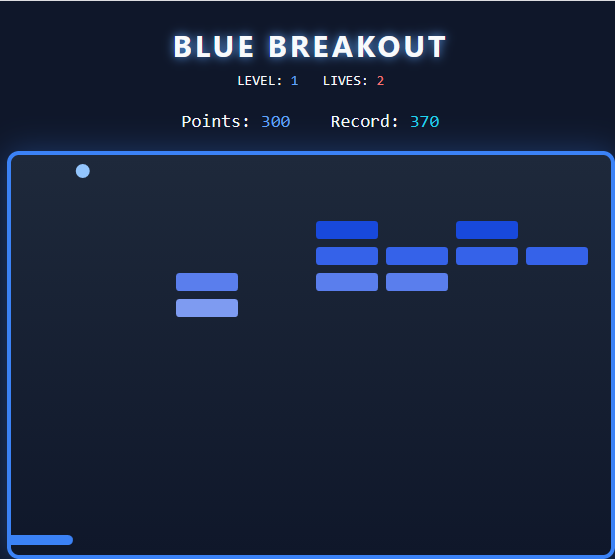 BLUE BREAKOUT

LEVEL: 1 LIVES: 2

Points: 300 Record: 370